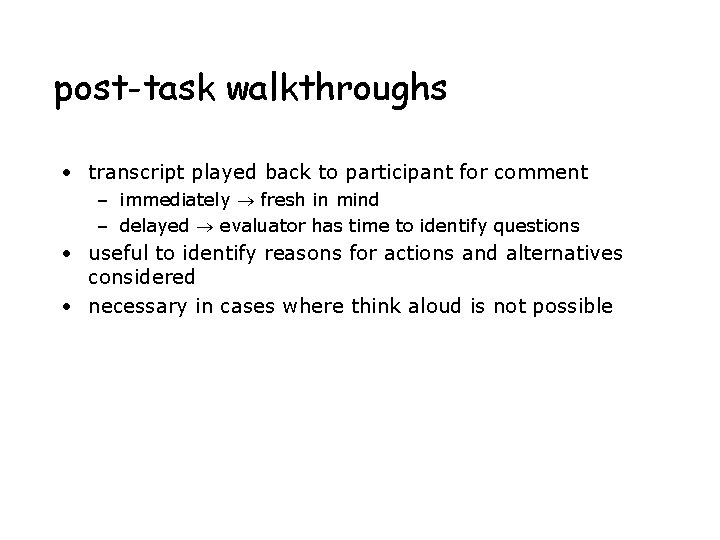 post-task walkthroughs

• transcript played back to participant for comment
  – immediately $\rightarrow$ fresh in mind
  – delayed $\rightarrow$ evaluator has time to identify questions
• useful to identify reasons for actions and alternatives considered
• necessary in cases where think aloud is not possible